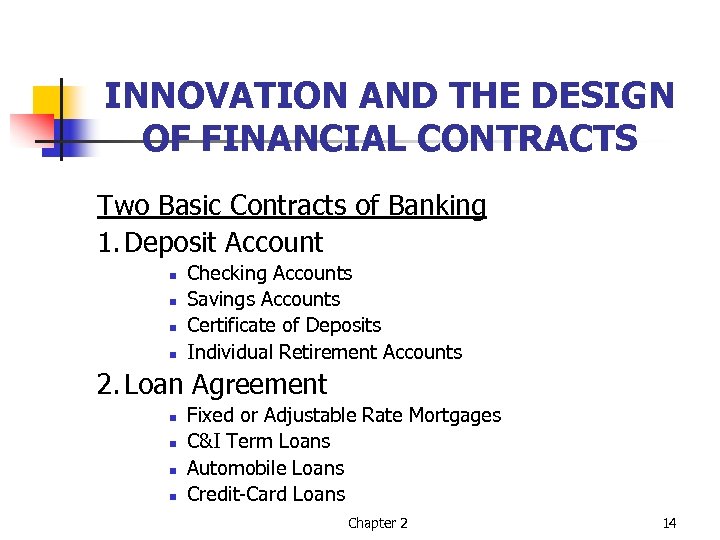 INNOVATION AND THE DESIGN OF FINANCIAL CONTRACTS

Two Basic Contracts of Banking

1. Deposit Account
- Checking Accounts
- Savings Accounts
- Certificate of Deposits
- Individual Retirement Accounts

2. Loan Agreement
- Fixed or Adjustable Rate Mortgages
- C&I Term Loans
- Automobile Loans
- Credit-Card Loans

Chapter 2

14